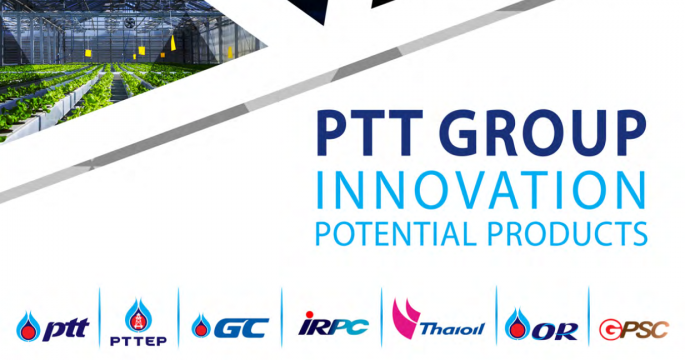 PTT GROUP
INNOVATION
POTENTIAL PRODUCTS

ptt
PTTEP
GC
IRPC
Thaioil
OR
GPSC